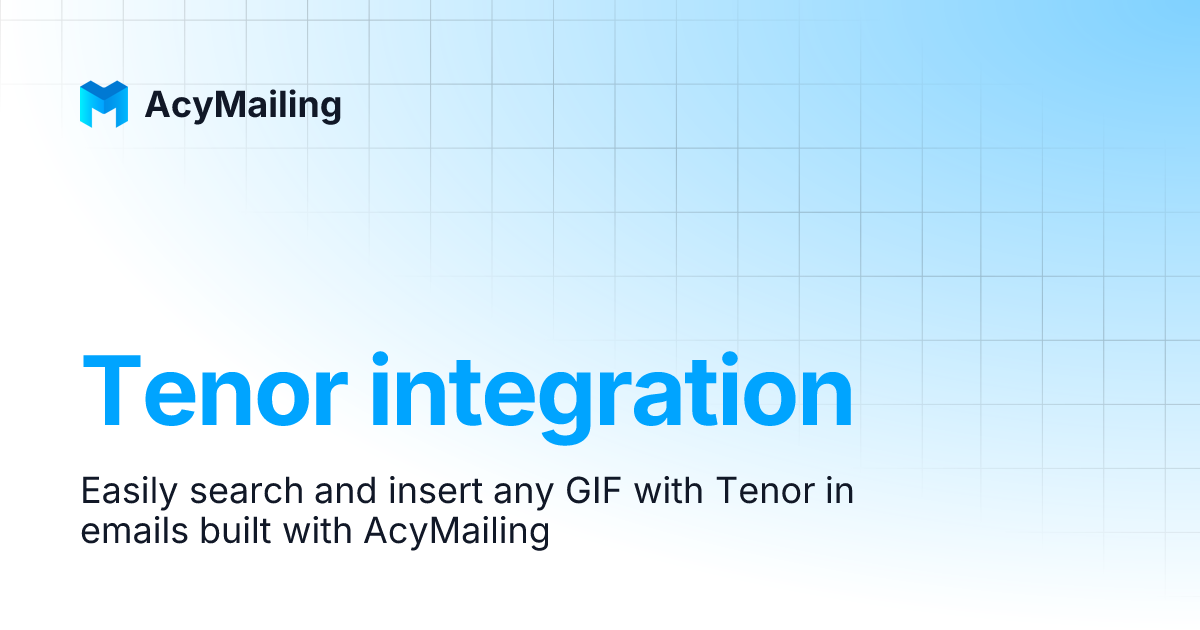 AcyMailing

Tenor integration

Easily search and insert any GIF with Tenor in emails built with AcyMailing